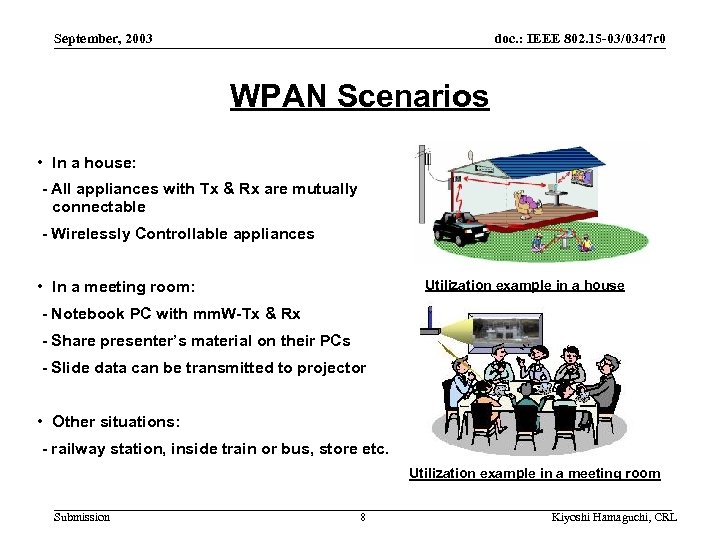 September, 2003

doc.: IEEE 802.15-03/0347r0

WPAN Scenarios

• In a house:

- All appliances with Tx & Rx are mutually connectable

- Wirelessly Controllable appliances

• In a meeting room:

- Notebook PC with mmW-Tx & Rx

- Share presenter's material on their PCs

- Slide data can be transmitted to projector

• Other situations:

- railway station, inside train or bus, store etc.

Utilization example in a house

Utilization example in a meeting room

Submission

8

Kiyoshi Hamaguchi, CRL